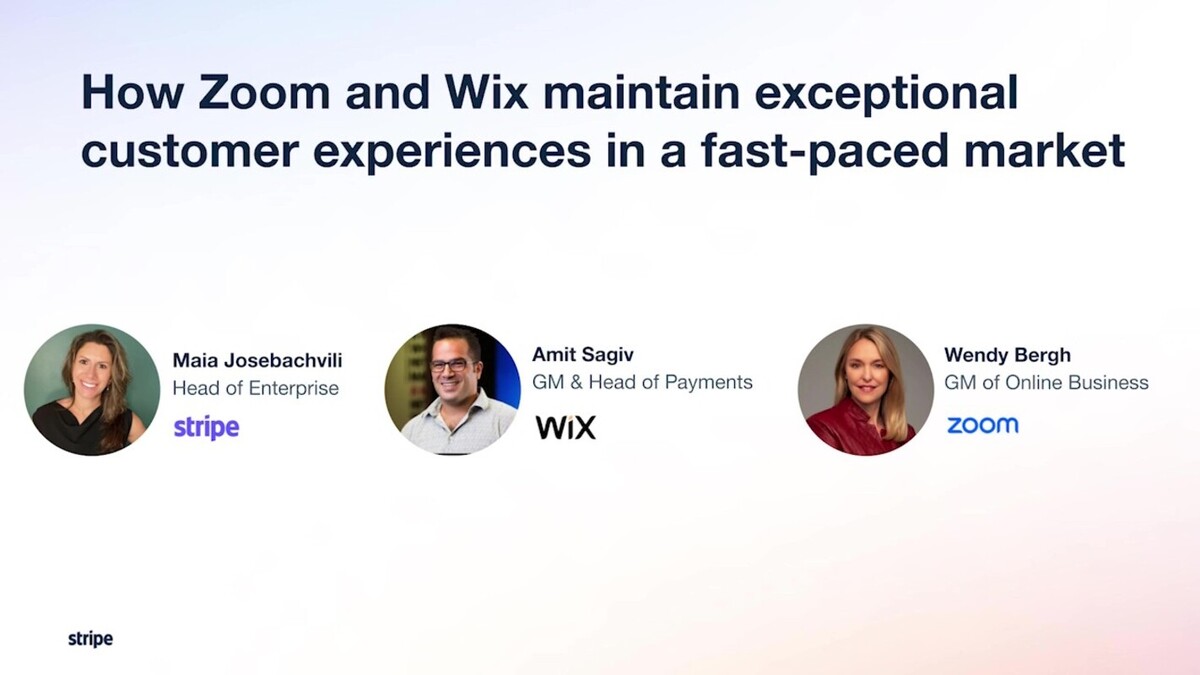 How Zoom and Wix maintain exceptional customer experiences in a fast-paced market

Maia Josebachvili
Head of Enterprise
stripe

Amit Sagiv
GM & Head of Payments
WiX

Wendy Bergh
GM of Online Business
zoom

stripe